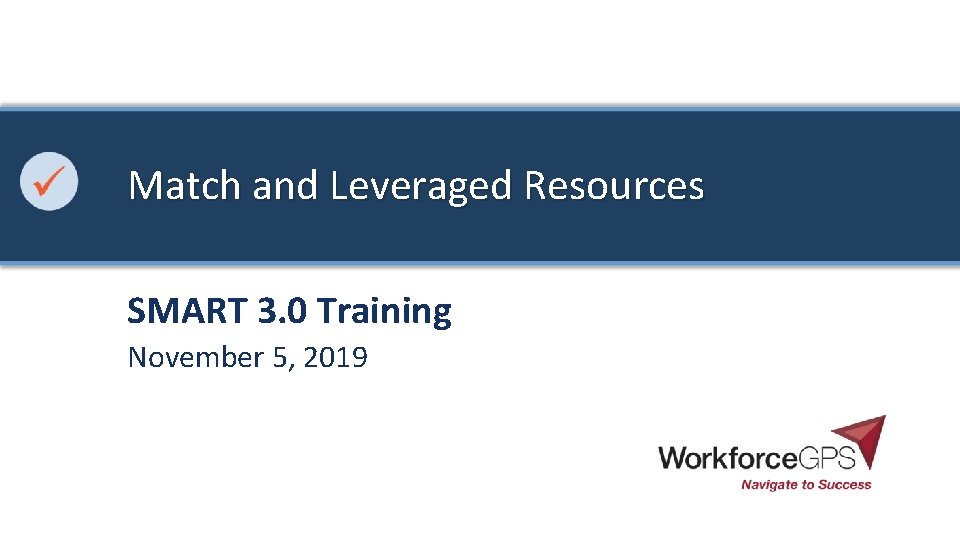 Match and Leveraged Resources

SMART 3.0 Training

November 5, 2019

WorkforceGPS
Navigate to Success